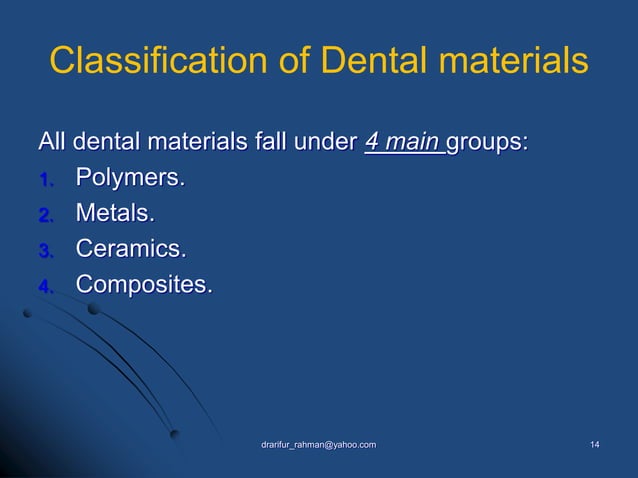 Classification of Dental materials

All dental materials fall under 4 main groups:
1. Polymers.
2. Metals.
3. Ceramics.
4. Composites.

drarifur_rahman@yahoo.com

14